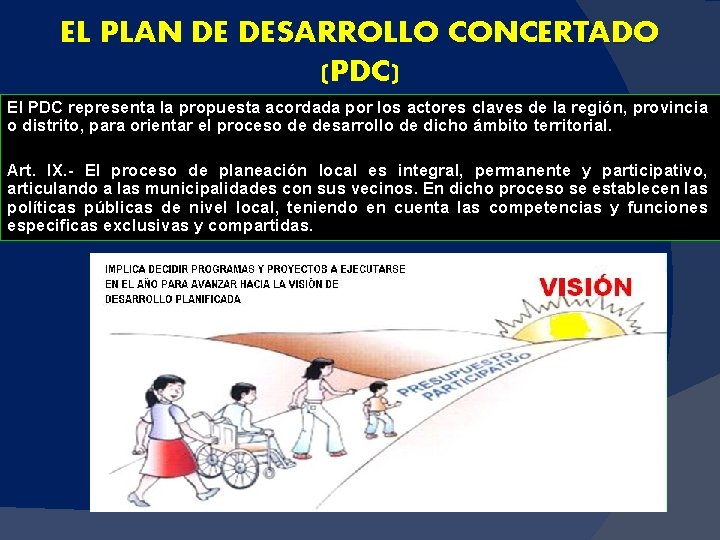 EL PLAN DE DESARROLLO CONCERTADO (PDC)

El PDC representa la propuesta acordada por los actores claves de la región, provincia o distrito, para orientar el proceso de desarrollo de dicho ámbito territorial.

Art. IX.- El proceso de planeación local es integral, permanente y participativo, articulando a las municipalidades con sus vecinos. En dicho proceso se establecen las políticas públicas de nivel local, teniendo en cuenta las competencias y funciones especificas exclusivas y compartidas.

IMPLICA DECIDIR PROGRAMAS Y PROYECTOS A EJECUTARSE EN EL AÑO PARA AVANZAR HACIA LA VISIÓN DE DESARROLLO PLANIFICADA

VISIÓN

PRESUPUESTO PARTICIPATIVO